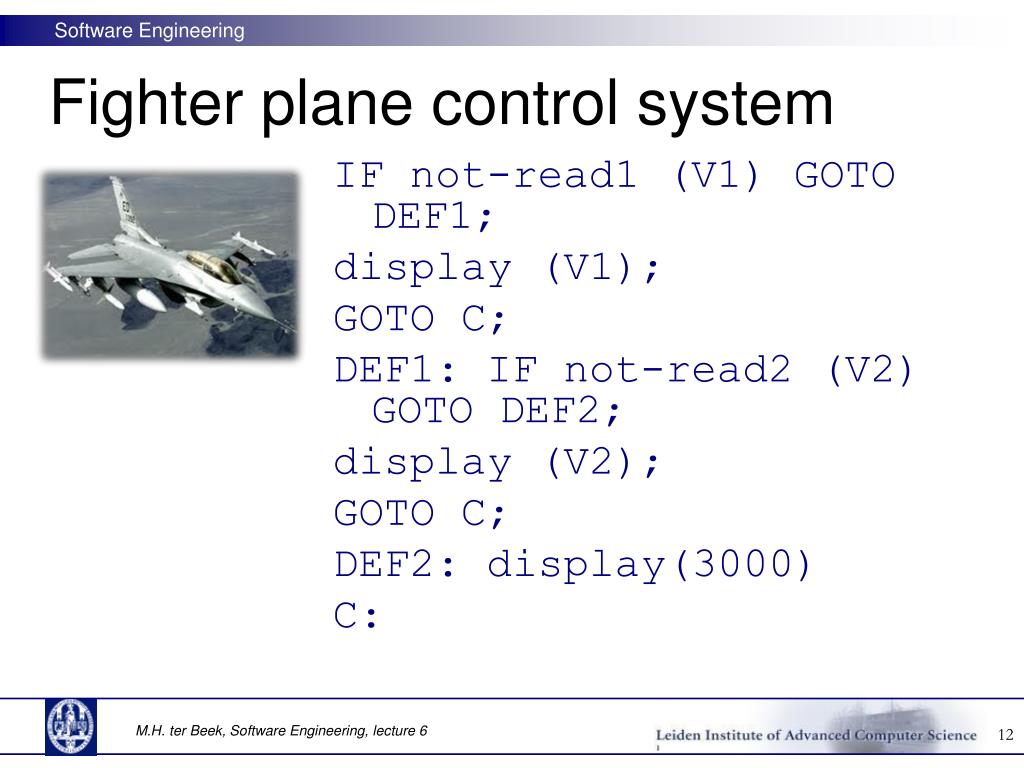 Software Engineering

Fighter plane control system

IF not-read1 (V1) GOTO DEF1;
display (V1);
GOTO C;
DEF1: IF not-read2 (V2) GOTO DEF2;
display (V2);
GOTO C;
DEF2: display(3000)
C:

M.H. ter Beek, Software Engineering, lecture 6

Leiden Institute of Advanced Computer Science

12